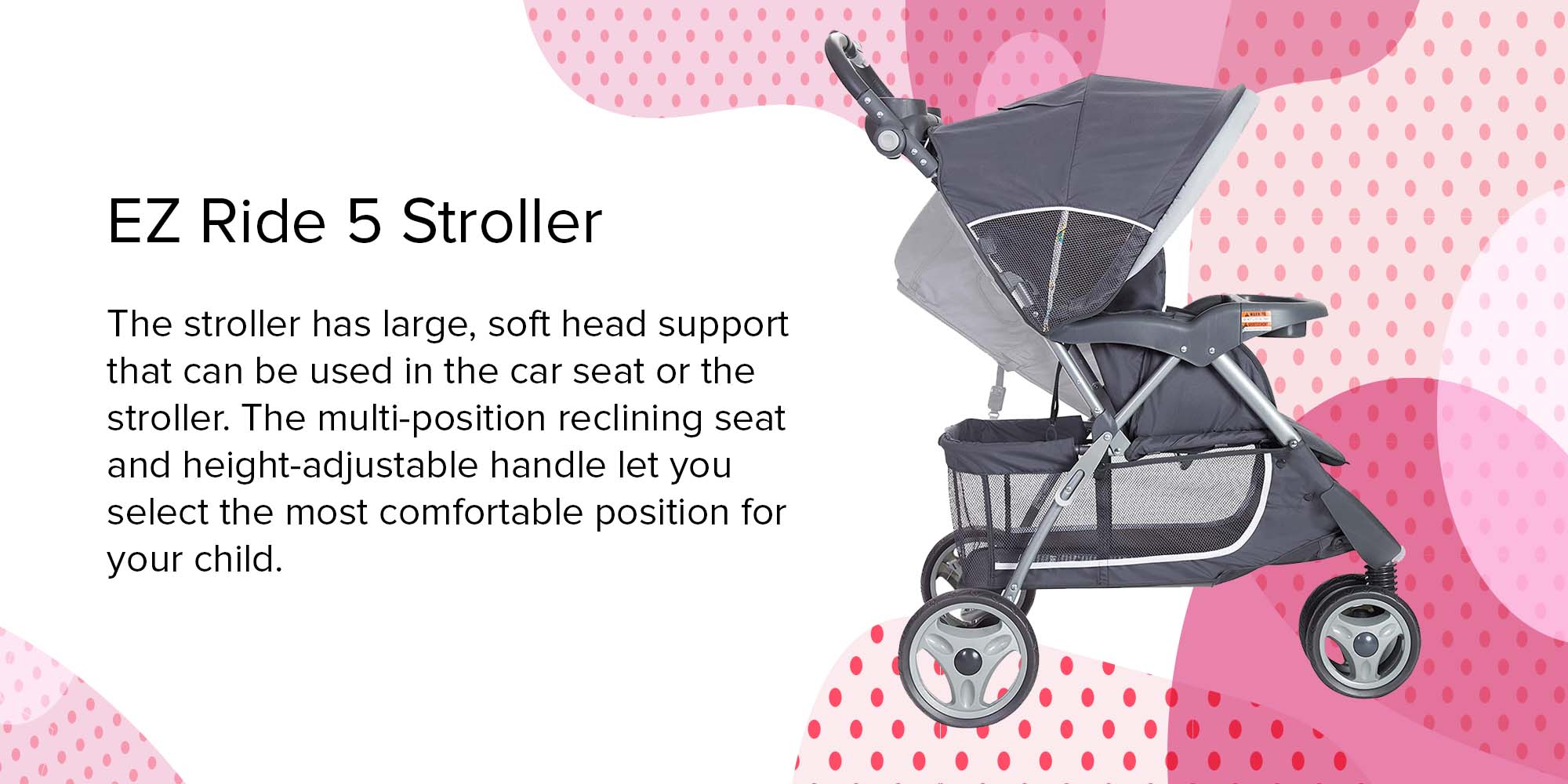 EZ Ride 5 Stroller

The stroller has large, soft head support that can be used in the car seat or the stroller. The multi-position reclining seat and height-adjustable handle let you select the most comfortable position for your child.